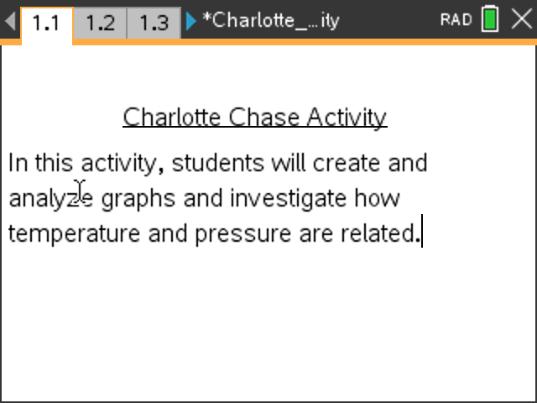 1.1 1.2 1.3 *Charlotte_...ity RAD

Charlotte Chase Activity

In this activity, students will create and analyze graphs and investigate how temperature and pressure are related.